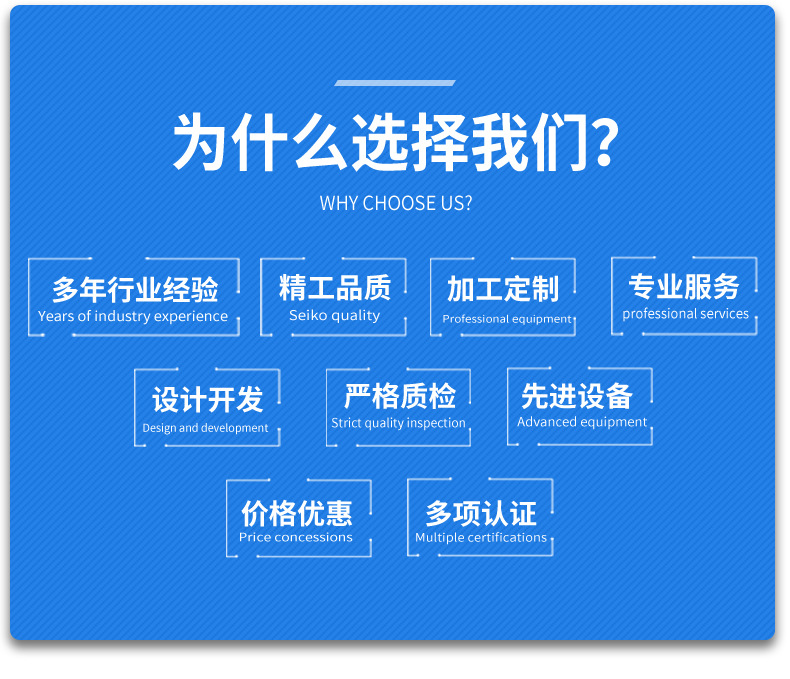 为什么选择我们?

WHY CHOOSE US?

多年行业经验
Years of industry experience

精工品质
Seiko quality

加工定制
Professional equipment

专业服务
professional services

设计开发
Design and development

严格质检
Strict quality inspection

先进设备
Advanced equipment

价格优惠
Price concessions

多项认证
Multiple certifications